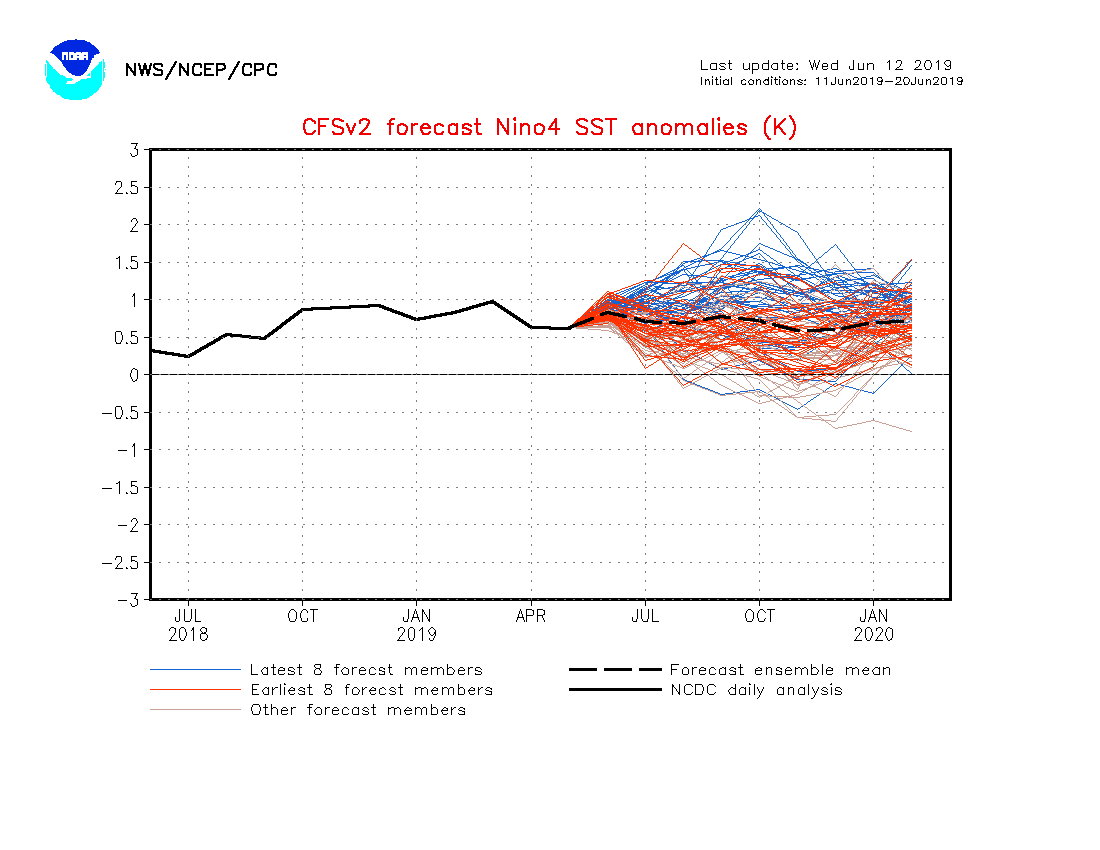 NOAA
NWS/NCEP/CPC

Last update: Wed Jun 12 2019
Initial conditions: 11Jun2019–20Jun2019

CFSv2 forecast Nino4 SST anomalies (K)

3
2.5
2
1.5
1
0.5
0
−0.5
−1
−1.5
−2
−2.5
−3

JUL 2018
OCT
JAN 2019
APR
JUL
OCT
JAN 2020

Latest 8 forecst members
Earliest 8 forecst members
Other forecast members
Forecast ensemble mean
NCDC daily analysis